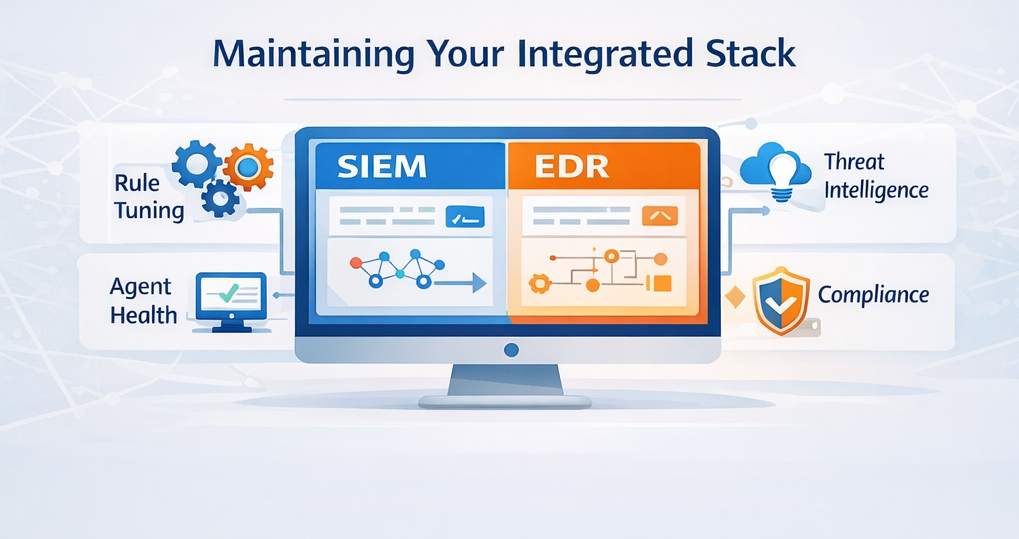 Maintaining Your Integrated Stack

Rule Tuning

Agent Health

SIEM

EDR

Threat Intelligence

Compliance